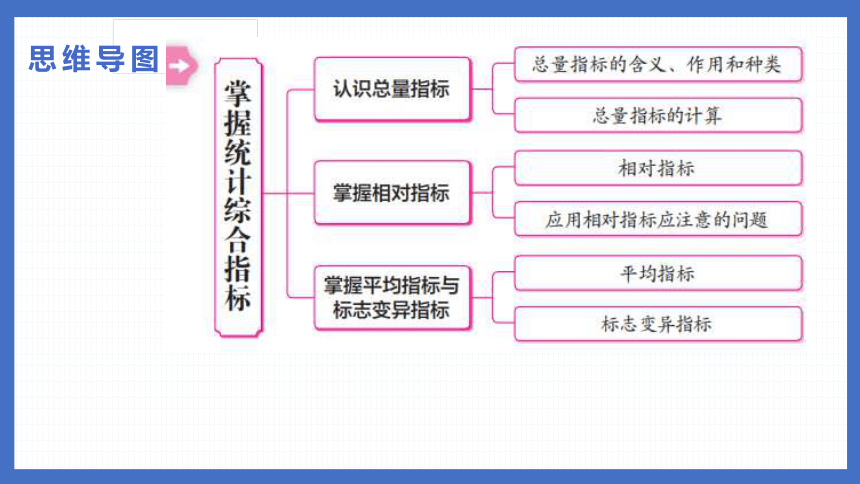 思维导图

掌握统计综合指标

认识总量指标

总量指标的含义、作用和种类

总量指标的计算

掌握相对指标

相对指标

应用相对指标应注意的问题

掌握平均指标与标志变异指标

平均指标

标志变异指标